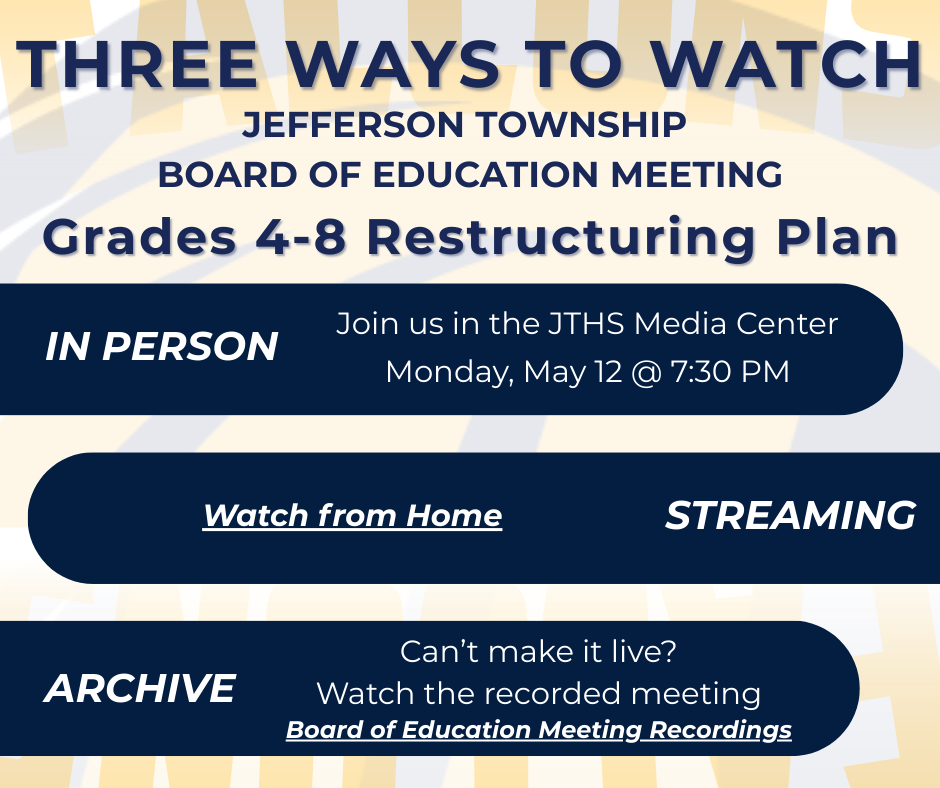 THREE WAYS TO WATCH
JEFFERSON TOWNSHIP
BOARD OF EDUCATION MEETING
Grades 4-8 Restructuring Plan

IN PERSON
Join us in the JTHS Media Center
Monday, May 12 @ 7:30 PM

Watch from Home
STREAMING

ARCHIVE
Can't make it live?
Watch the recorded meeting
Board of Education Meeting Recordings